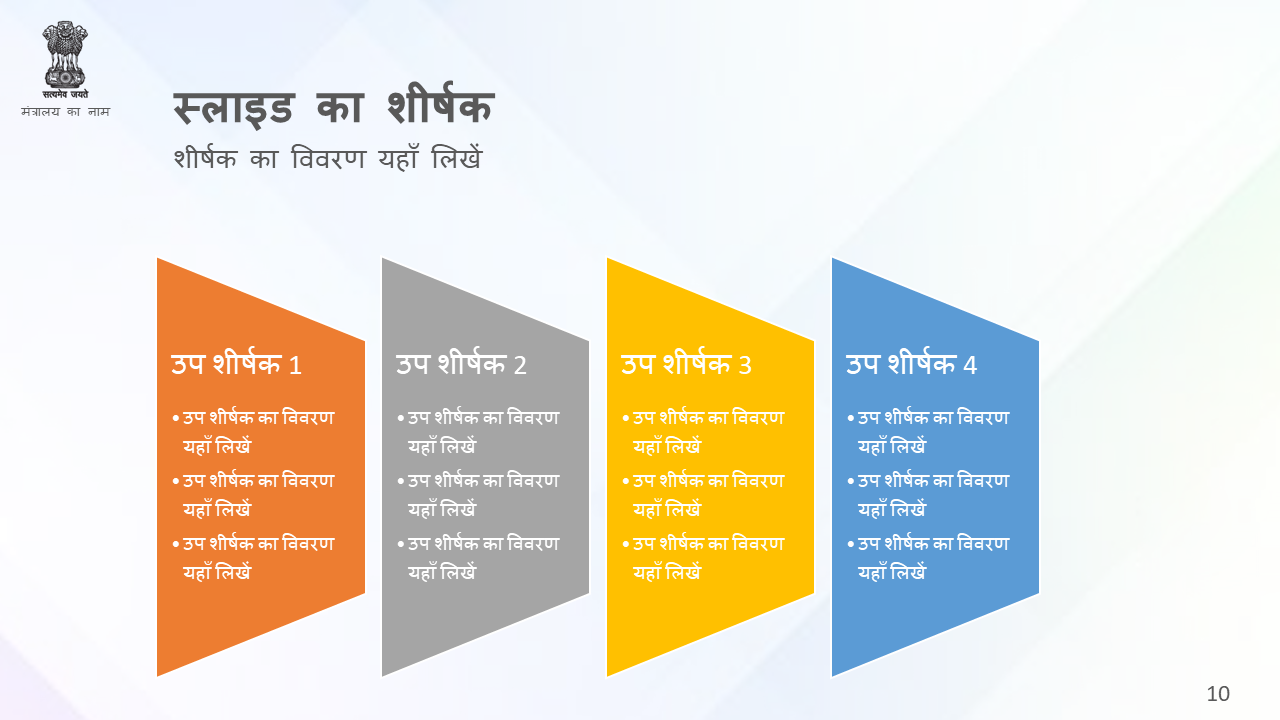 सत्यमेव जयते
मंत्रालय का नाम

स्लाइड का शीर्षक
शीर्षक का विवरण यहाँ लिखें

उप शीर्षक 1
• उप शीर्षक का विवरण यहाँ लिखें
• उप शीर्षक का विवरण यहाँ लिखें
• उप शीर्षक का विवरण यहाँ लिखें

उप शीर्षक 2
• उप शीर्षक का विवरण यहाँ लिखें
• उप शीर्षक का विवरण यहाँ लिखें
• उप शीर्षक का विवरण यहाँ लिखें

उप शीर्षक 3
• उप शीर्षक का विवरण यहाँ लिखें
• उप शीर्षक का विवरण यहाँ लिखें
• उप शीर्षक का विवरण यहाँ लिखें

उप शीर्षक 4
• उप शीर्षक का विवरण यहाँ लिखें
• उप शीर्षक का विवरण यहाँ लिखें
• उप शीर्षक का विवरण यहाँ लिखें

10